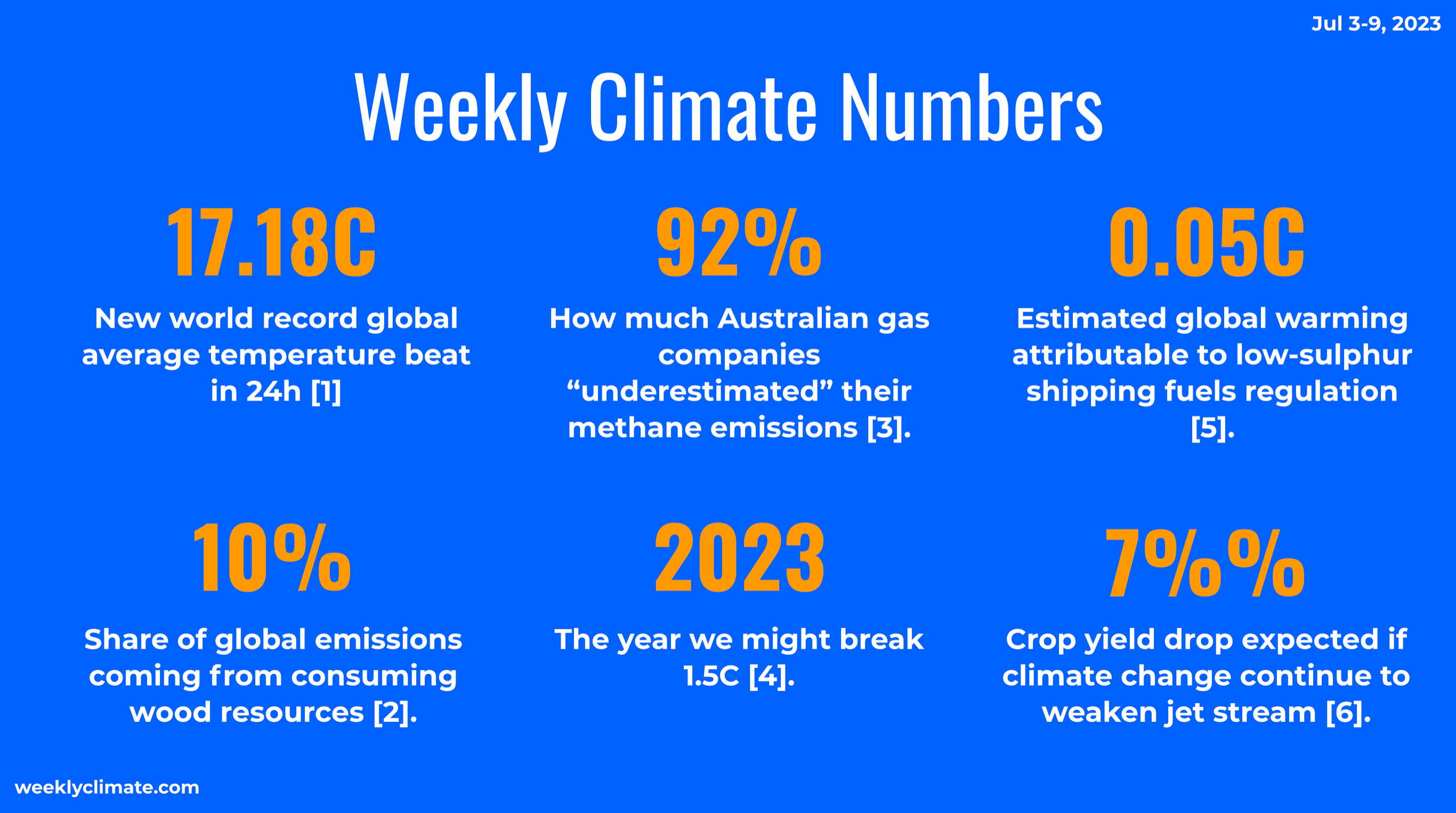 Jul 3-9, 2023

Weekly Climate Numbers

17.18C

New world record global average temperature beat in 24h [1]

92%

How much Australian gas companies “underestimated” their methane emissions [3].

0.05C

Estimated global warming attributable to low-sulphur shipping fuels regulation [5].

10%

Share of global emissions coming from consuming wood resources [2].

2023

The year we might break 1.5C [4].

7%%

Crop yield drop expected if climate change continue to weaken jet stream [6].

weeklyclimate.com